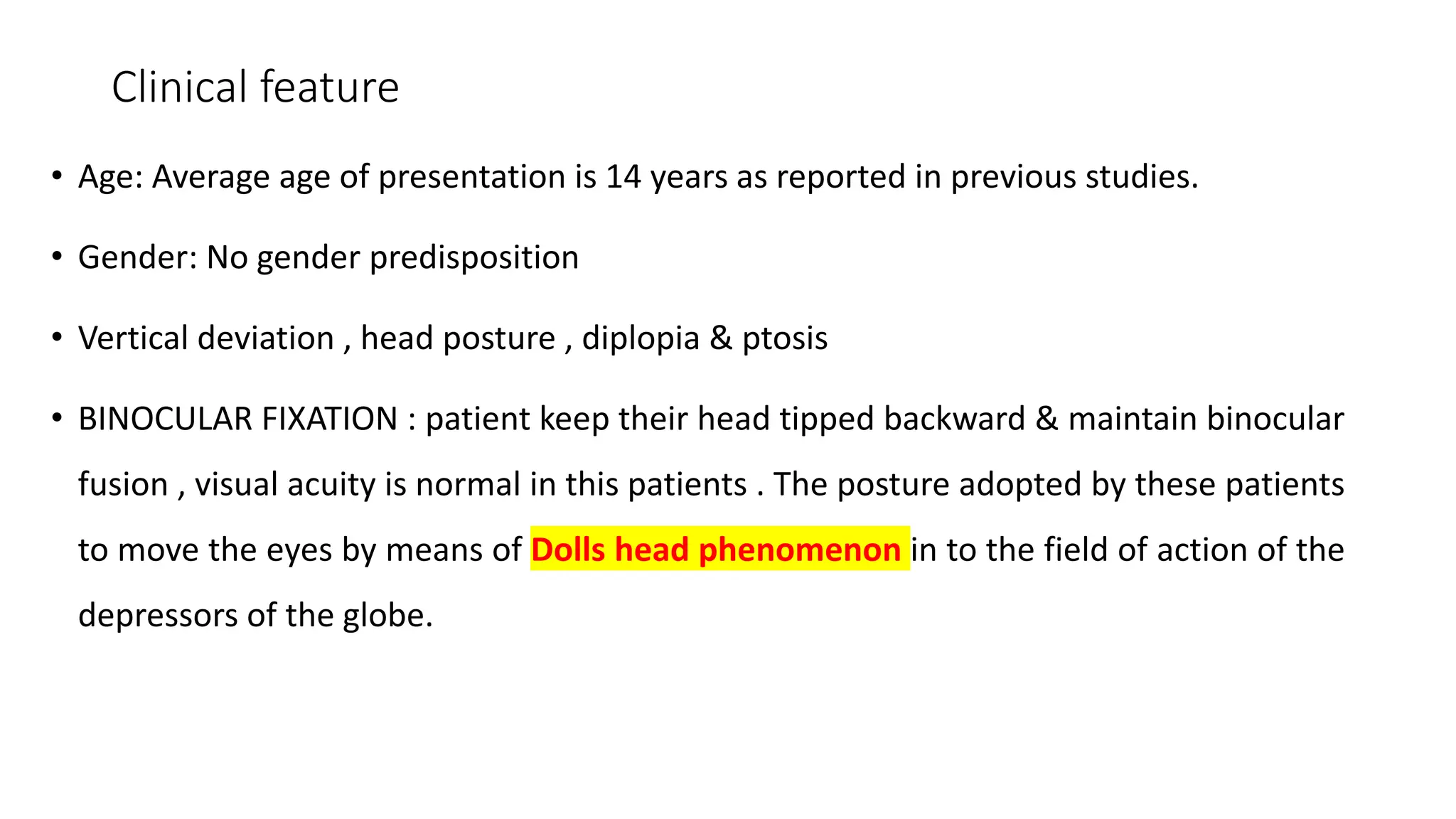 Clinical feature

• Age: Average age of presentation is 14 years as reported in previous studies.

• Gender: No gender predisposition

• Vertical deviation , head posture , diplopia & ptosis

• BINOCULAR FIXATION : patient keep their head tipped backward & maintain binocular fusion , visual acuity is normal in this patients . The posture adopted by these patients to move the eyes by means of Dolls head phenomenon in to the field of action of the depressors of the globe.